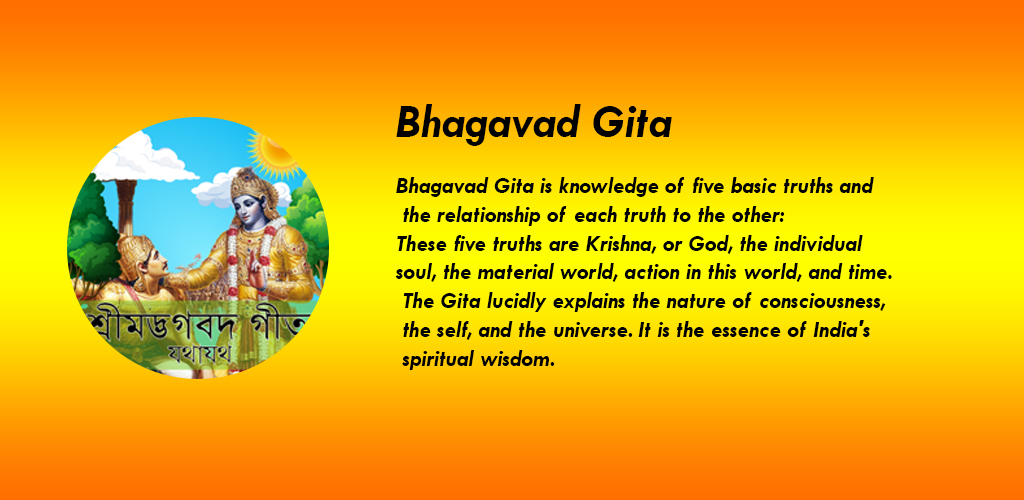 শ্রীমদ্ভগবদ গীতা
যথাযথ

Bhagavad Gita

Bhagavad Gita is knowledge of five basic truths and the relationship of each truth to the other: These five truths are Krishna, or God, the individual soul, the material world, action in this world, and time. The Gita lucidly explains the nature of consciousness, the self, and the universe. It is the essence of India's spiritual wisdom.